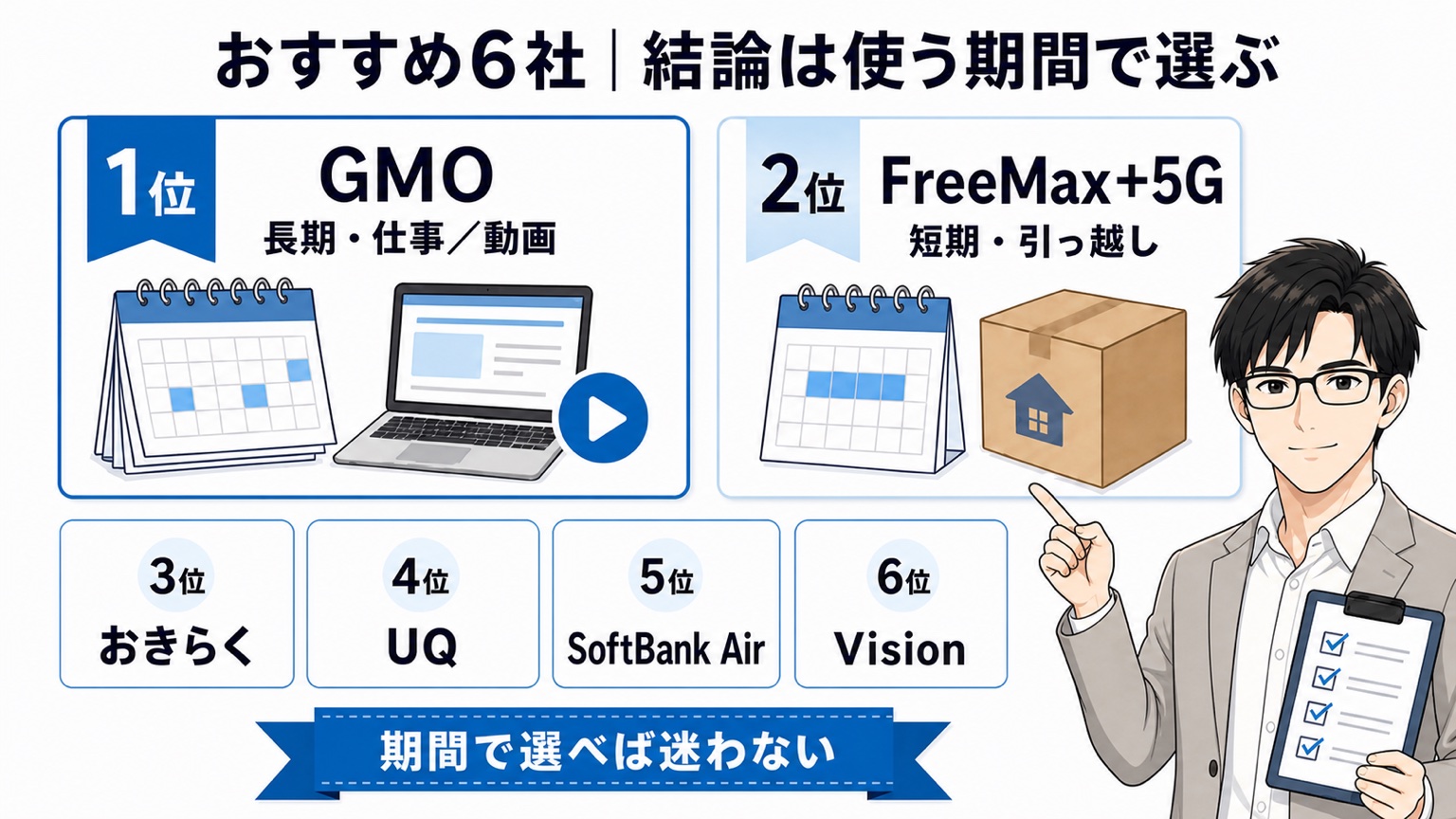 おすすめ6社｜結論は使う期間で選ぶ

1位
GMO
長期・仕事／動画

2位
FreeMax+5G
短期・引っ越し

3位
おきらく

4位
UQ

5位
SoftBank Air

6位
Vision

期間で選べば迷わない